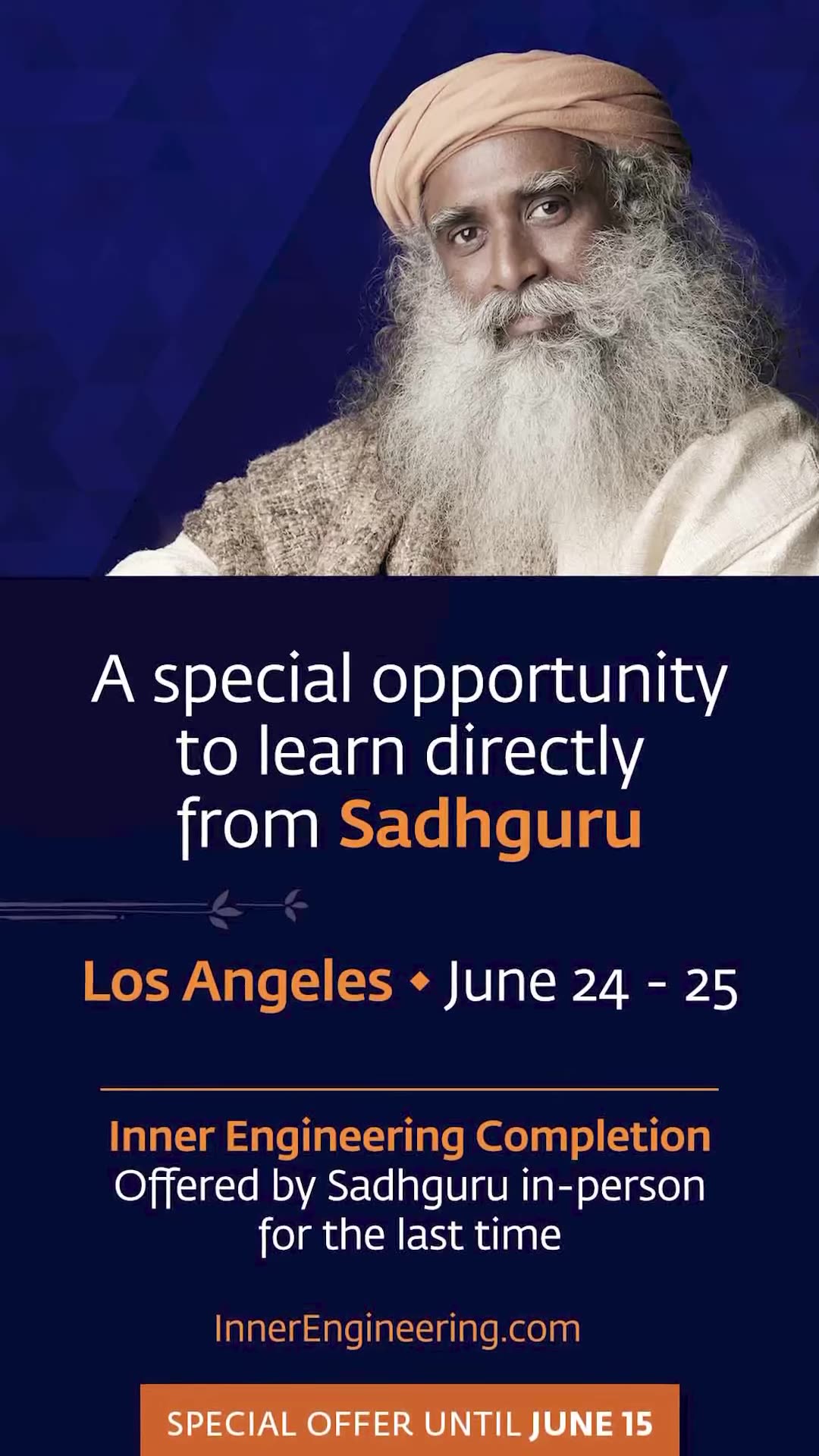 A special opportunity to learn directly from Sadhguru

Los Angeles ◆ June 24 - 25

Inner Engineering Completion
Offered by Sadhguru in-person for the last time

InnerEngineering.com

SPECIAL OFFER UNTIL JUNE 15